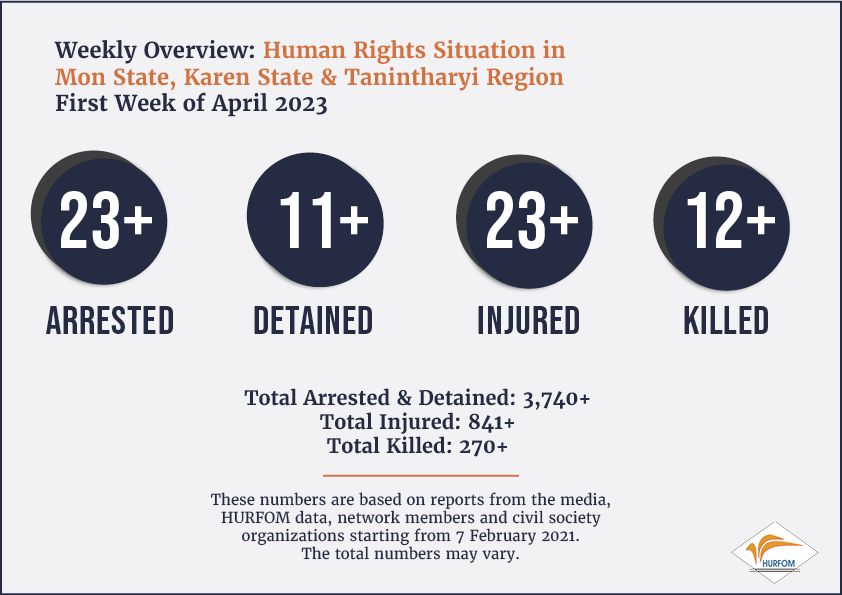 Weekly Overview: Human Rights Situation in Mon State, Karen State & Tanintharyi Region
First Week of April 2023

23+
ARRESTED

11+
DETAINED

23+
INJURED

12+
KILLED

Total Arrested & Detained: 3,740+
Total Injured: 841+
Total Killed: 270+

These numbers are based on reports from the media, HURFOM data, network members and civil society organizations starting from 7 February 2021.
The total numbers may vary.

HURFOM